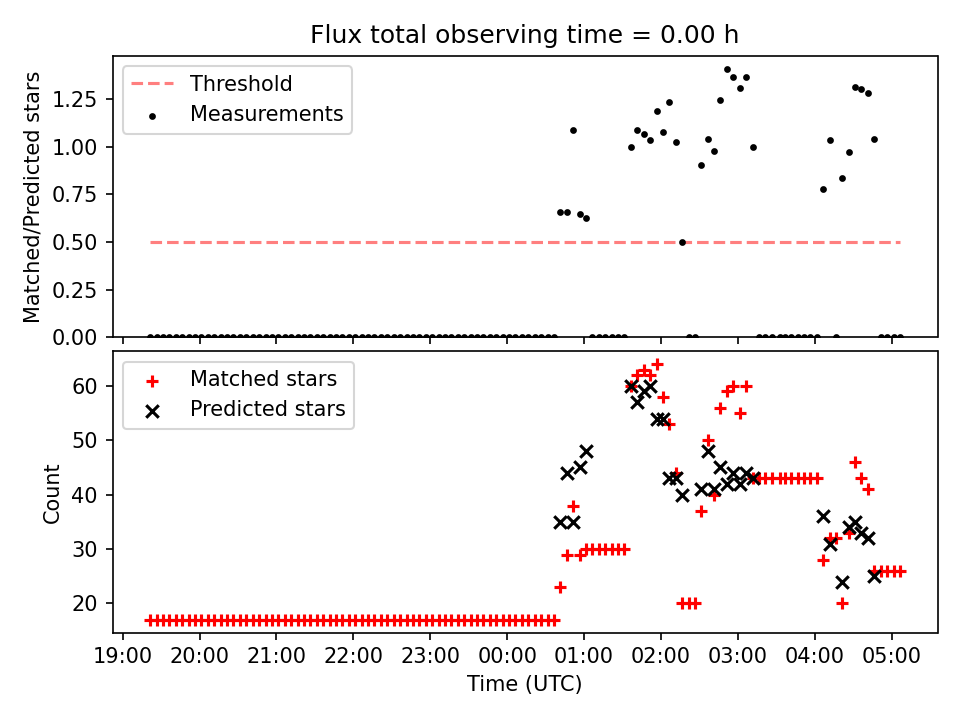 Flux total observing time = 0.00 h

Threshold
Measurements

Matched/Predicted stars

1.25
1.00
0.75
0.50
0.25
0.00

Matched stars
Predicted stars

Count

60
50
40
30
20

19:00 20:00 21:00 22:00 23:00 00:00 01:00 02:00 03:00 04:00 05:00

Time (UTC)